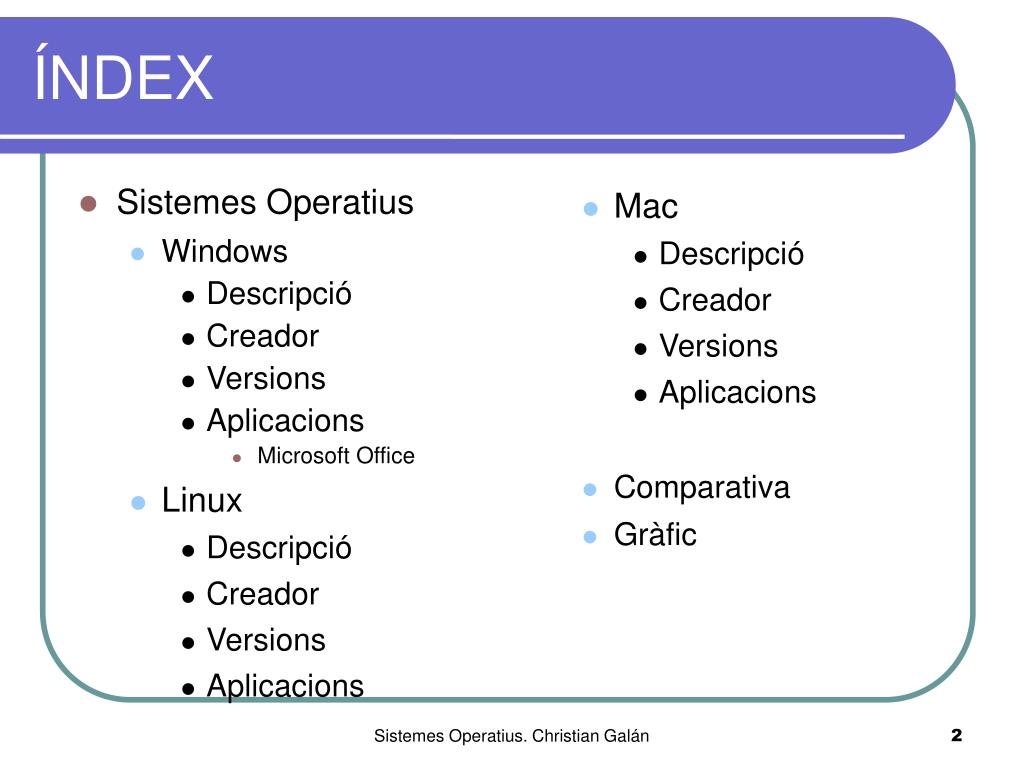 ÍNDEX

- Sistemes Operatius
  - Windows
    - Descripció
    - Creador
    - Versions
    - Aplicacions
      - Microsoft Office
  - Linux
    - Descripció
    - Creador
    - Versions
    - Aplicacions

- Mac
  - Descripció
  - Creador
  - Versions
  - Aplicacions
- Comparativa
- Gràfic

Sistemes Operatius. Christian Galán

2